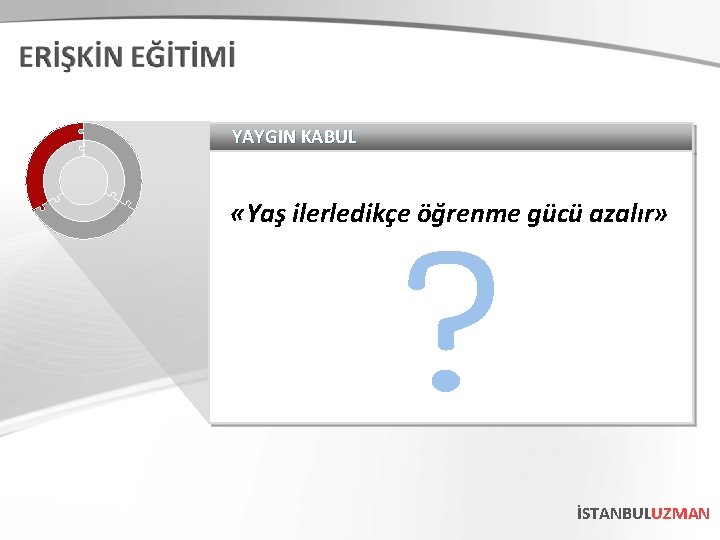 ERİŞKİN EĞİTİMİ

YAYGIN KABUL

«Yaş ilerledikçe öğrenme gücü azalır»

?

İSTANBULUZMAN